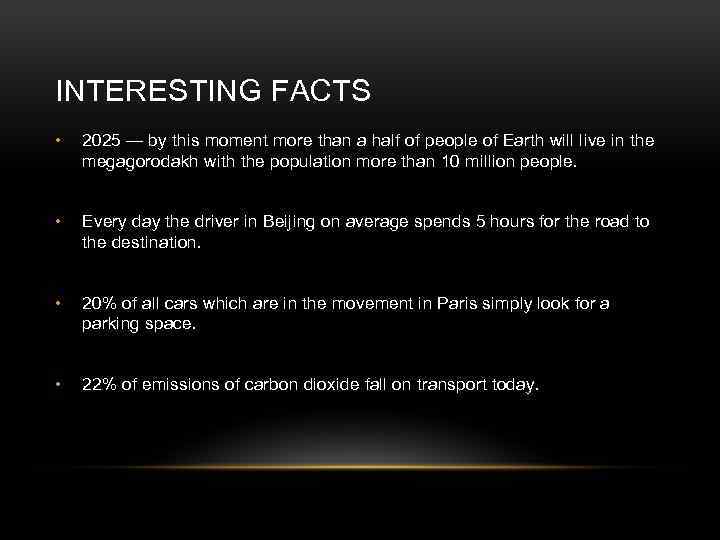 INTERESTING FACTS

• 2025 — by this moment more than a half of people of Earth will live in the megagorodakh with the population more than 10 million people.

• Every day the driver in Beijing on average spends 5 hours for the road to the destination.

• 20% of all cars which are in the movement in Paris simply look for a parking space.

• 22% of emissions of carbon dioxide fall on transport today.